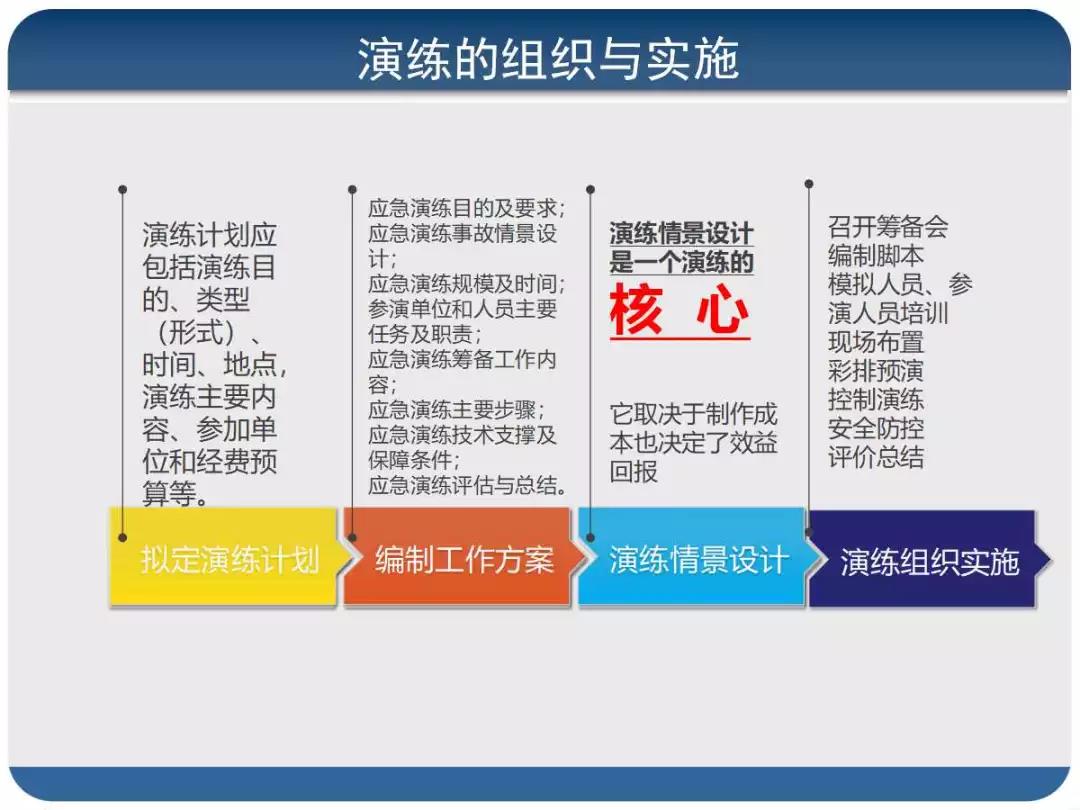 演练的组织与实施

演练计划应包括演练目的、类型（形式）、时间、地点，演练主要内容、参加单位和经费预算等。

拟定演练计划

应急演练目的及要求；
应急演练事故情景设计；
应急演练规模及时间；
参演单位和人员主要任务及职责；
应急演练筹备工作内容；
应急演练主要步骤；
应急演练技术支撑及保障条件；
应急演练评估与总结。

编制工作方案

演练情景设计是一个演练的

核 心

它取决于制作成本也决定了效益回报

演练情景设计

召开筹备会
编制脚本
模拟人员、参演人员培训
现场布置
彩排预演
控制演练
安全防控
评价总结

演练组织实施